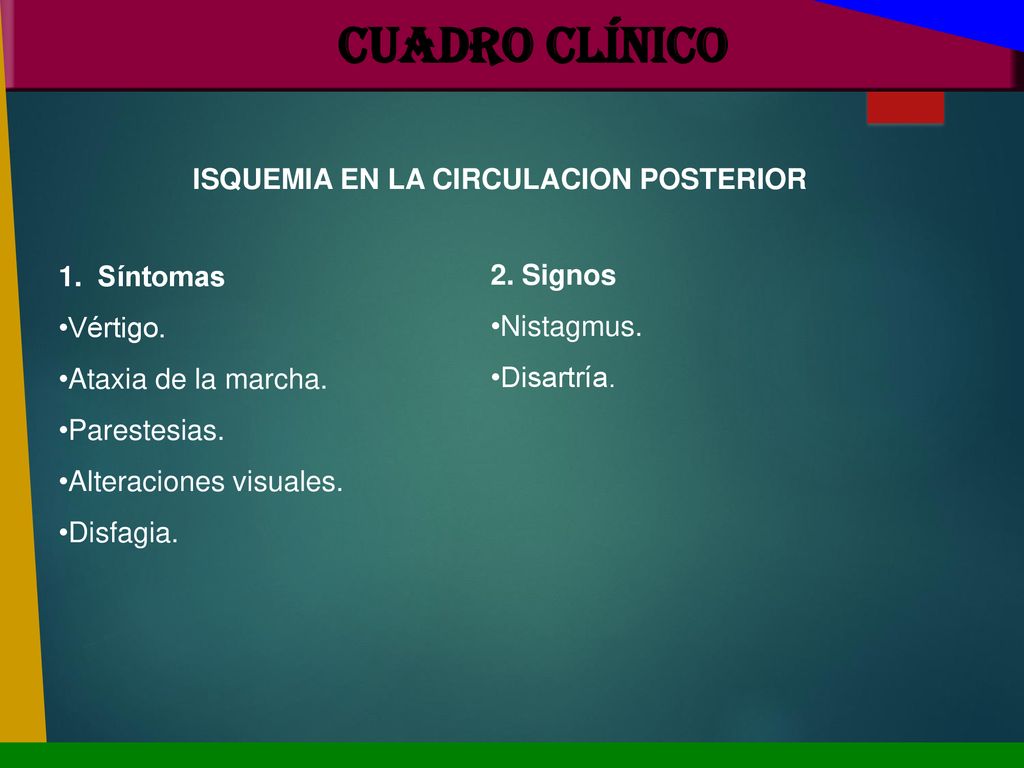 CUADRO CLÍNICO

ISQUEMIA EN LA CIRCULACION POSTERIOR

1. Síntomas

•Vértigo.

•Ataxia de la marcha.

•Parestesias.

•Alteraciones visuales.

•Disfagia.

2. Signos

•Nistagmus.

•Disartría.